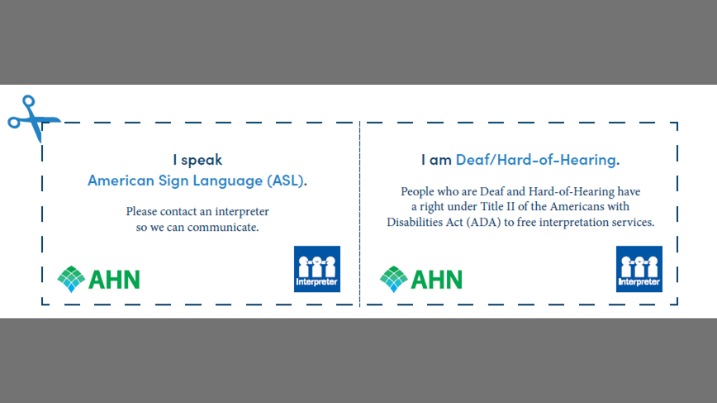 I speak
American Sign Language (ASL).

Please contact an interpreter so we can communicate.

AHN

Interpreter

I am Deaf/Hard-of-Hearing.

People who are Deaf and Hard-of-Hearing have a right under Title II of the Americans with Disabilities Act (ADA) to free interpretation services.

AHN

Interpreter